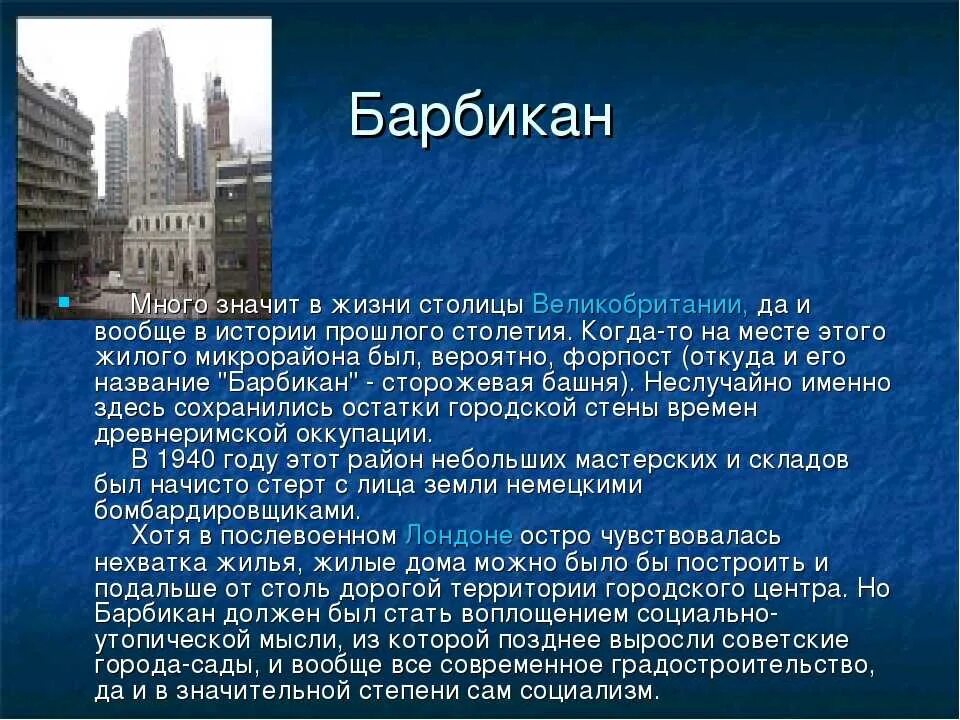 Барбикан

Много значит в жизни столицы Великобритании, да и вообще в истории прошлого столетия. Когда-то на месте этого жилого микрорайона был, вероятно, форпост (откуда и его название "Барбикан" - сторожевая башня). Неслучайно именно здесь сохранились остатки городской стены времен древнеримской оккупации.

В 1940 году этот район небольших мастерских и складов был начисто стерт с лица земли немецкими бомбардировщиками.

Хотя в послевоенном Лондоне остро чувствовалась нехватка жилья, жилые дома можно было бы построить и подальше от столь дорогой территории городского центра. Но Барбикан должен был стать воплощением социально-утопической мысли, из которой позднее выросли советские города-сады, и вообще все современное градостроительство, да и в значительной степени сам социализм.